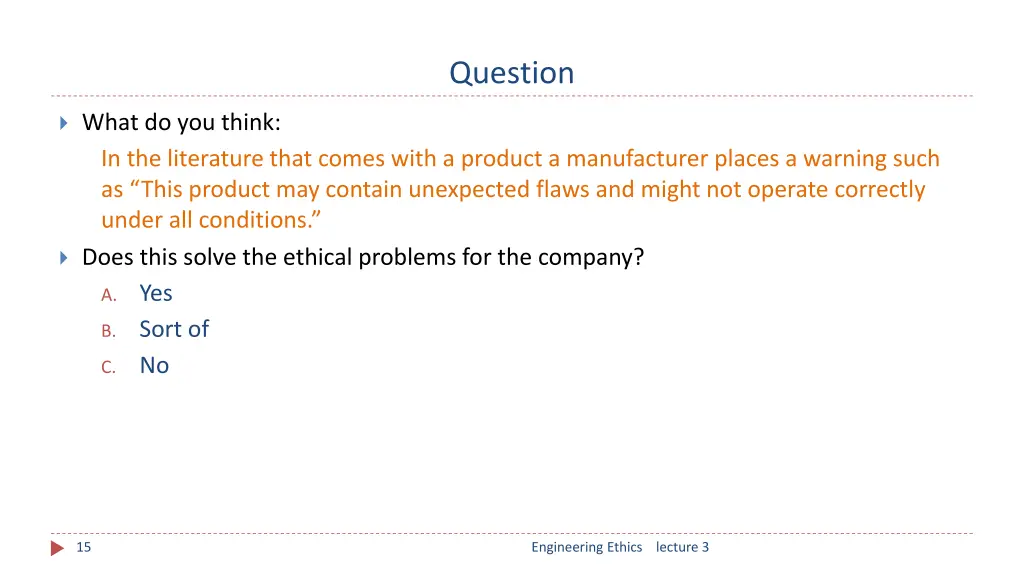 Question

What do you think:

In the literature that comes with a product a manufacturer places a warning such as “This product may contain unexpected flaws and might not operate correctly under all conditions.”

Does this solve the ethical problems for the company?

A. Yes
B. Sort of
C. No

15

Engineering Ethics lecture 3